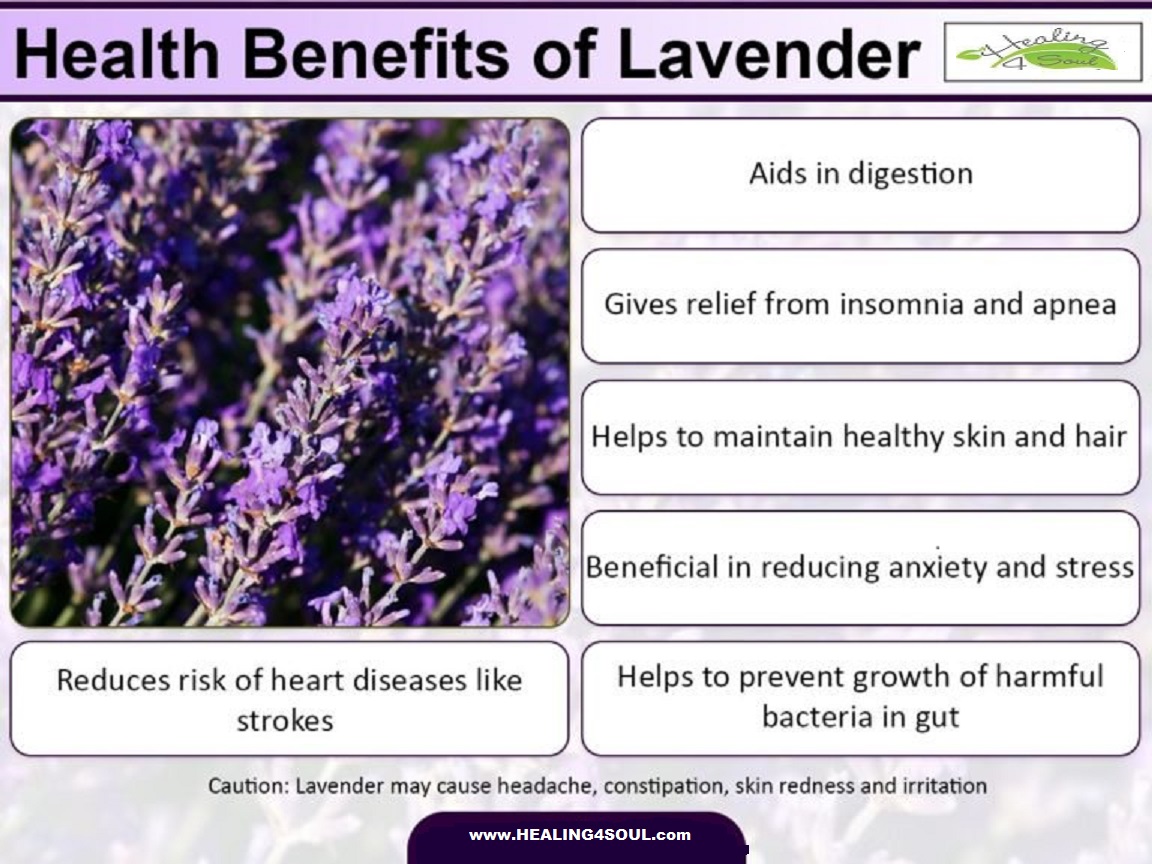 Health Benefits of Lavender

Healing 4 Soul

Aids in digestion

Gives relief from insomnia and apnea

Helps to maintain healthy skin and hair

Beneficial in reducing anxiety and stress

Reduces risk of heart diseases like strokes

Helps to prevent growth of harmful bacteria in gut

Caution: Lavender may cause headache, constipation, skin redness and irritation

www.HEALING4SOUL.com